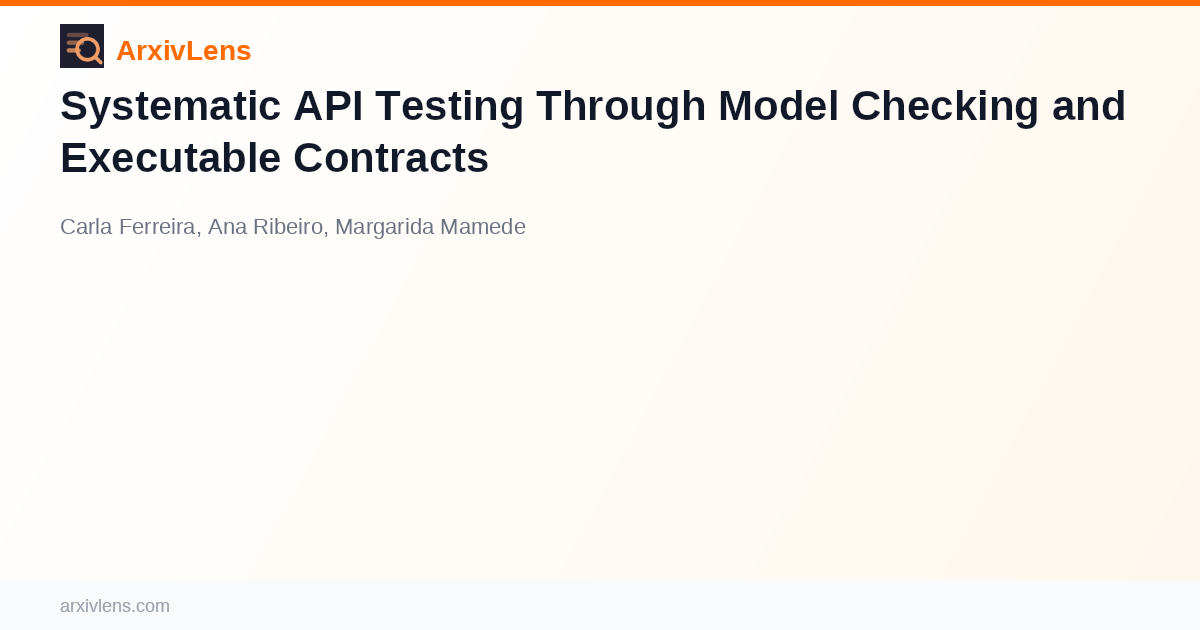 ArxivLens

Systematic API Testing Through Model Checking and Executable Contracts

Carla Ferreira, Ana Ribeiro, Margarida Mamede

arxivlens.com